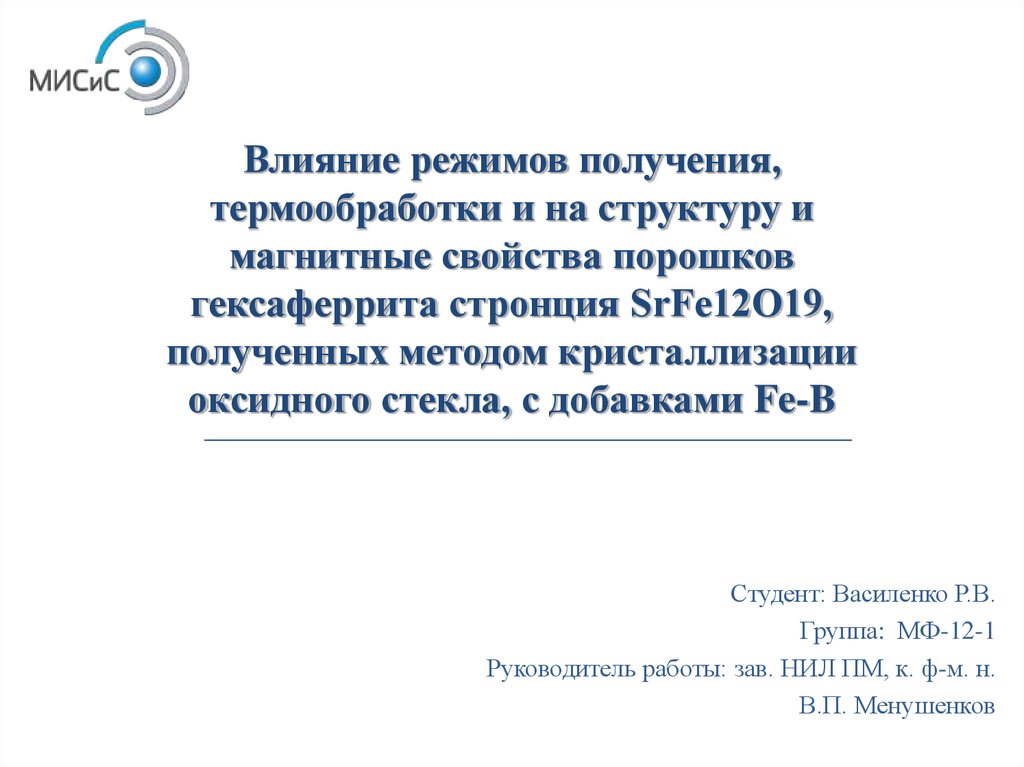 МИСиС

Влияние режимов получения, термообработки и на структуру и магнитные свойства порошков гексаферрита стронция SrFe12O19, полученных методом кристаллизации оксидного стекла, с добавками Fe-B

Студент: Василенко Р.В.

Группа: МФ-12-1

Руководитель работы: зав. НИЛ ПМ, к. ф-м. н.

В.П. Менушенков